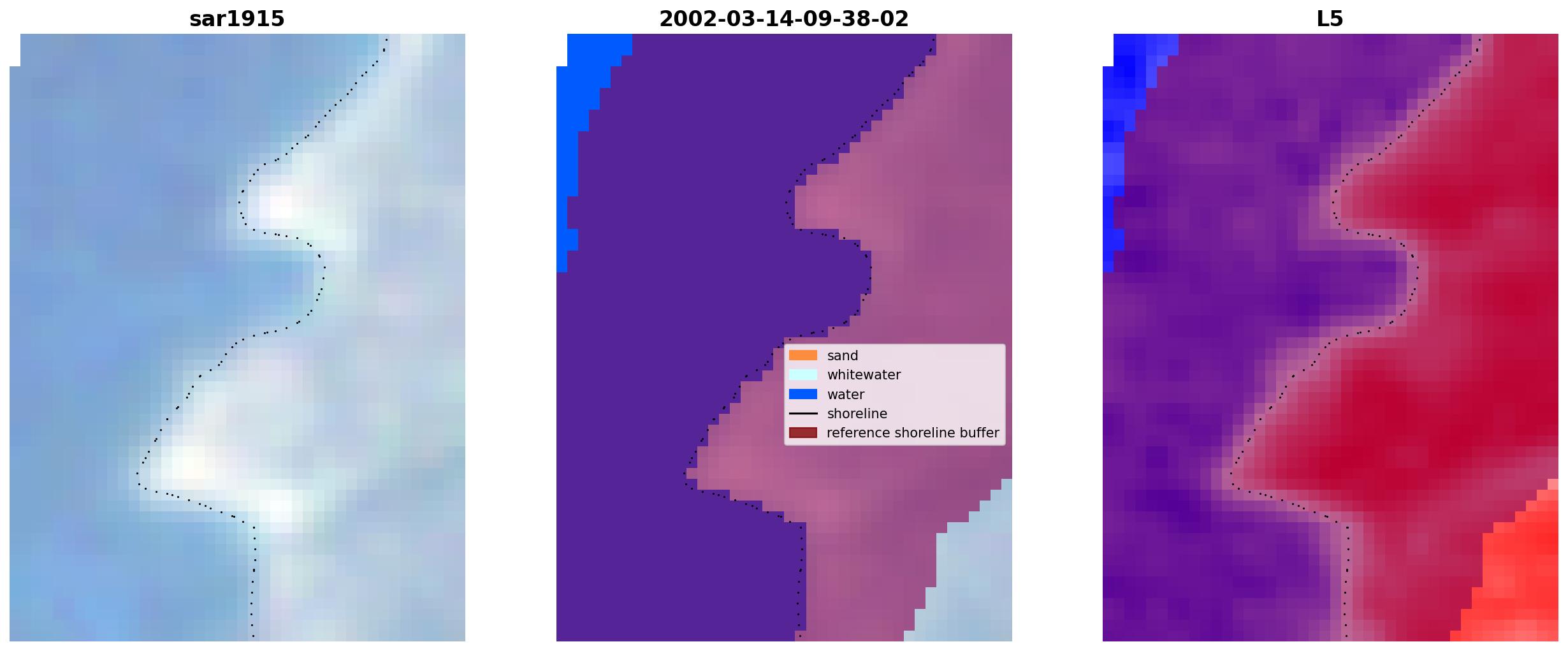 sar1915

2002-03-14-09-38-02

sand
whitewater
water
shoreline
reference shoreline buffer

L5